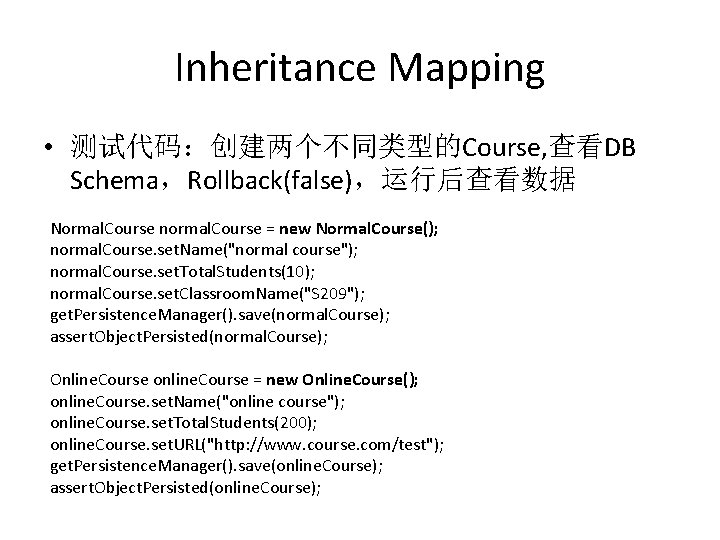 Inheritance Mapping

• 测试代码：创建两个不同类型的Course,查看DB Schema，Rollback(false)，运行后查看数据

NormalCourse normalCourse = new NormalCourse();
normalCourse.setName("normal course");
normalCourse.setTotalStudents(10);
normalCourse.setClassroomName("S209");
getPersistenceManager().save(normalCourse);
assertObjectPersisted(normalCourse);

OnlineCourse onlineCourse = new OnlineCourse();
onlineCourse.setName("online course");
onlineCourse.setTotalStudents(200);
onlineCourse.setURL("http://www.course.com/test");
getPersistenceManager().save(onlineCourse);
assertObjectPersisted(onlineCourse);